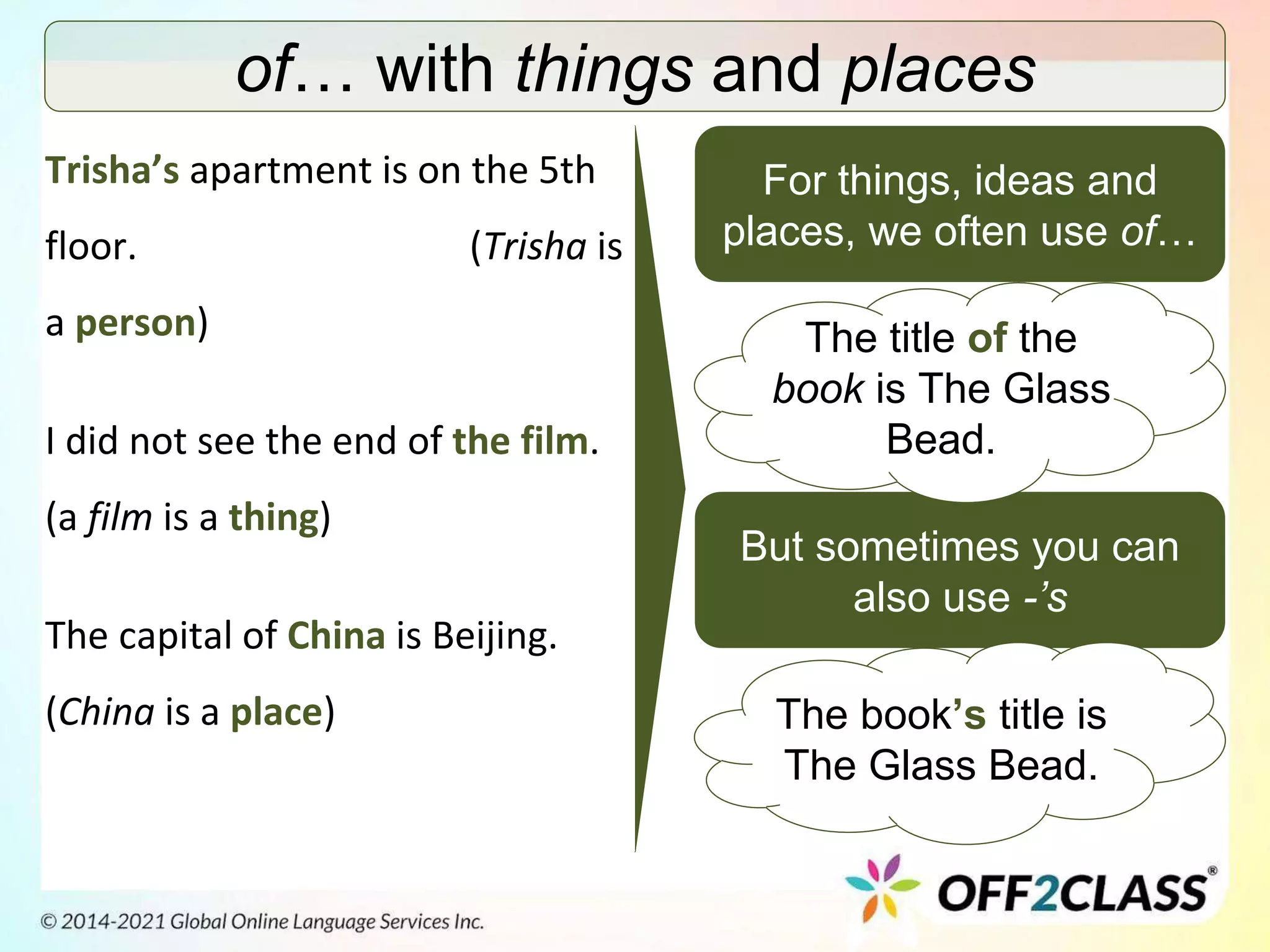 of… with things and places

Trisha's apartment is on the 5th floor. (Trisha is a person)

I did not see the end of the film. (a film is a thing)

The capital of China is Beijing. (China is a place)

For things, ideas and places, we often use of…

The title of the book is The Glass Bead.

But sometimes you can also use -'s

The book's title is The Glass Bead.

OFF2CLASS®

© 2014-2021 Global Online Language Services Inc.